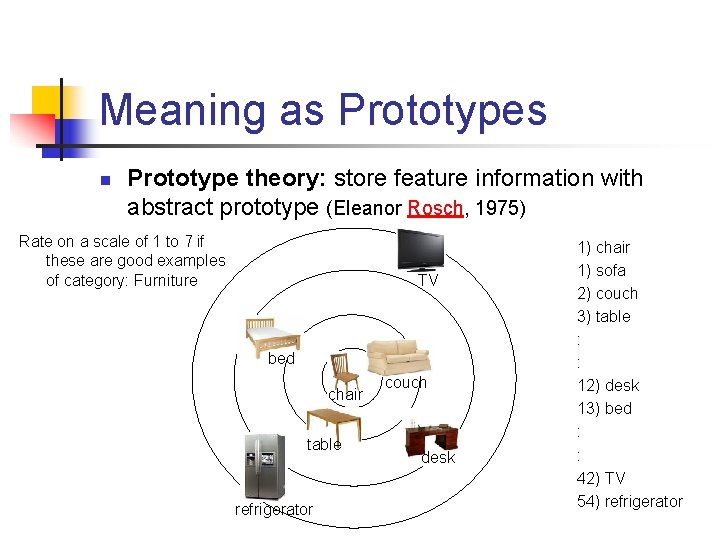 Meaning as Prototypes

Prototype theory: store feature information with abstract prototype (Eleanor Rosch, 1975)

Rate on a scale of 1 to 7 if these are good examples of category: Furniture

TV
bed
chair
couch
table
desk
refrigerator

1) chair
1) sofa
2) couch
3) table
:
:
12) desk
13) bed
:
:
42) TV
54) refrigerator